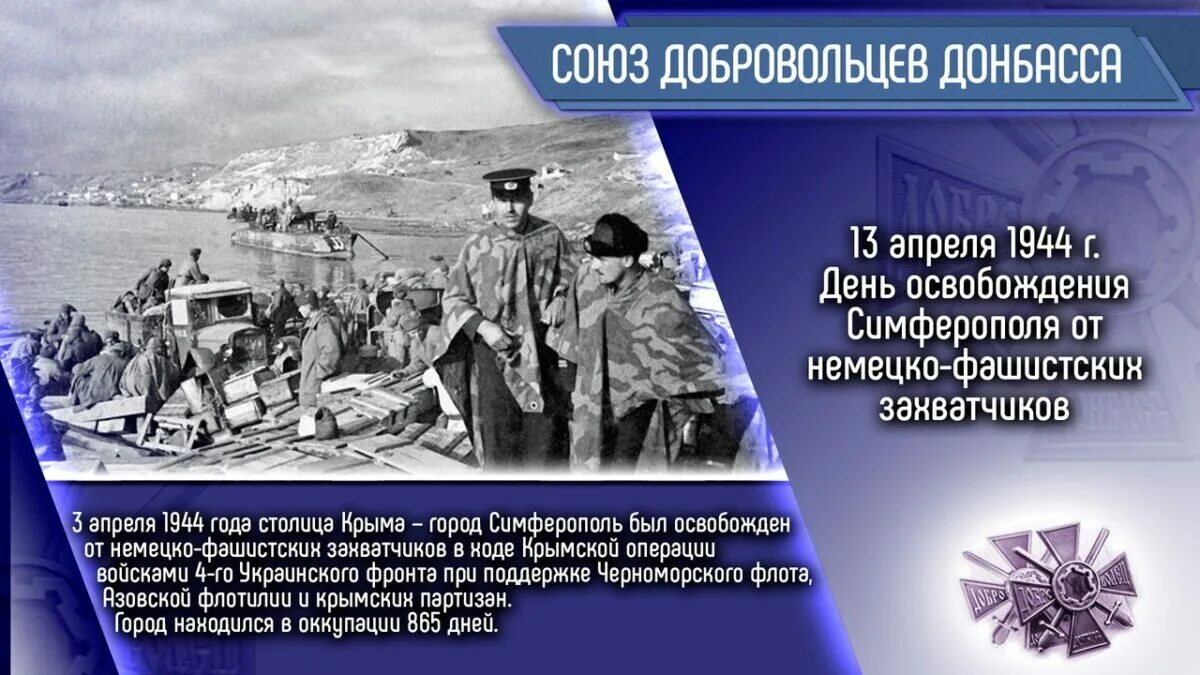 СОЮЗ ДОБРОВОЛЬЦЕВ ДОНБАССА

13 апреля 1944 г.
День освобождения Симферополя от немецко-фашистских захватчиков

3 апреля 1944 года столица Крыма – город Симферополь был освобожден от немецко-фашистских захватчиков в ходе Крымской операции войсками 4-го Украинского фронта при поддержке Черноморского флота, Азовской флотилии и крымских партизан.
Город находился в оккупации 865 дней.